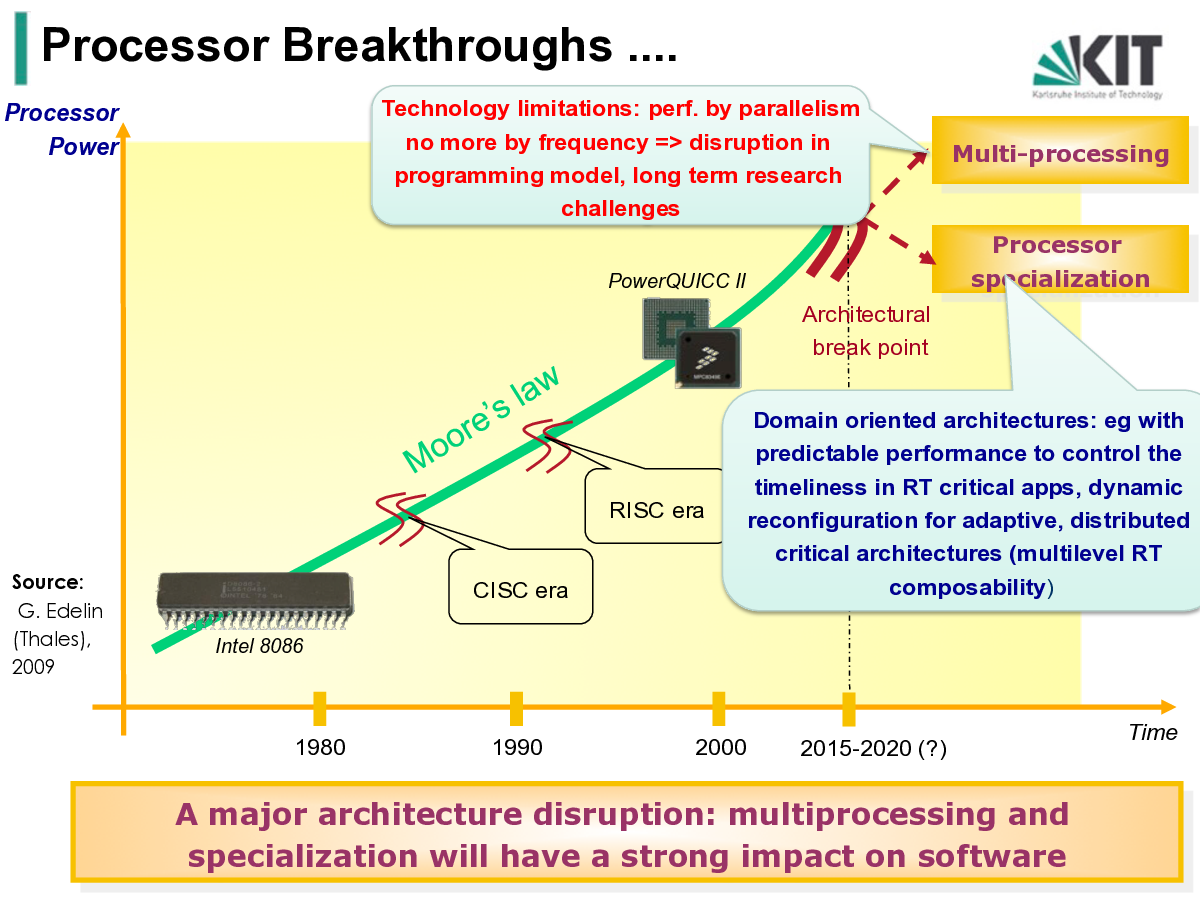 Processor Breakthroughs ....

KIT
Karlsruhe Institute of Technology

Processor Power

Technology limitations: perf. by parallelism no more by frequency => disruption in programming model, long term research challenges

Multi-processing

Processor specialization

PowerQUICC II

Architectural break point

Moore's law

Domain oriented architectures: eg with predictable performance to control the timeliness in RT critical apps, dynamic reconfiguration for adaptive, distributed critical architectures (multilevel RT composability)

RISC era

CISC era

Source:
G. Edelin (Thales), 2009

Intel 8086

1980
1990
2000
2015-2020 (?)
Time

A major architecture disruption: multiprocessing and specialization will have a strong impact on software